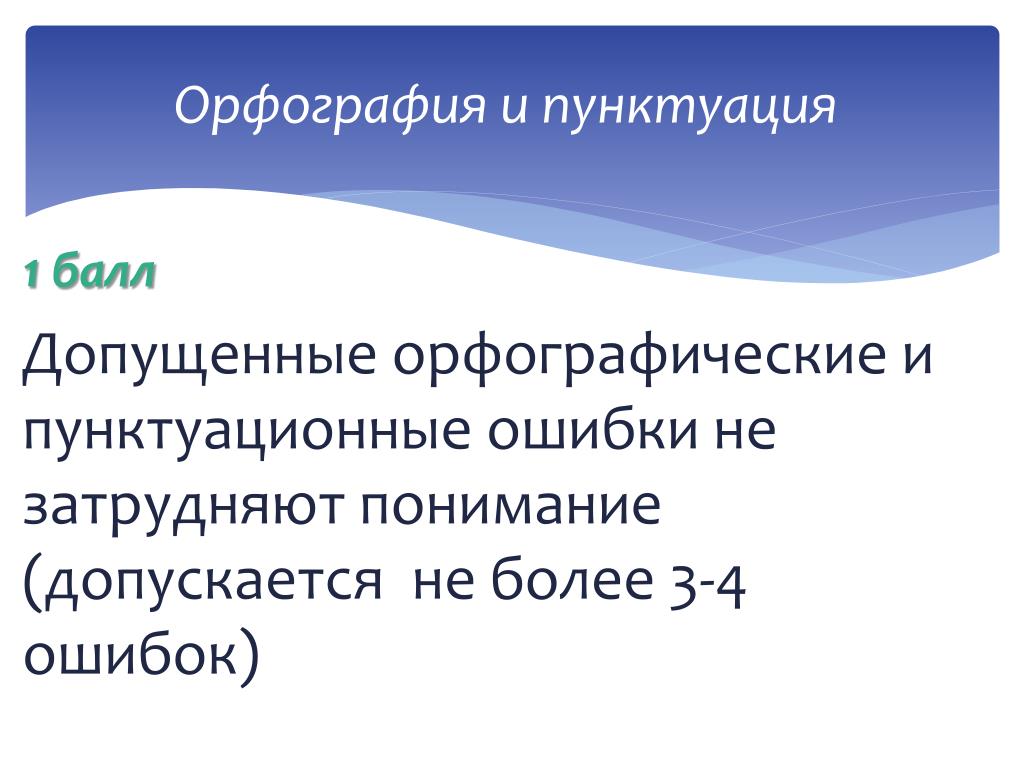 Орфография и пунктуация

1 балл

Допущенные орфографические и пунктуационные ошибки не затрудняют понимание (допускается  не более 3-4 ошибок)